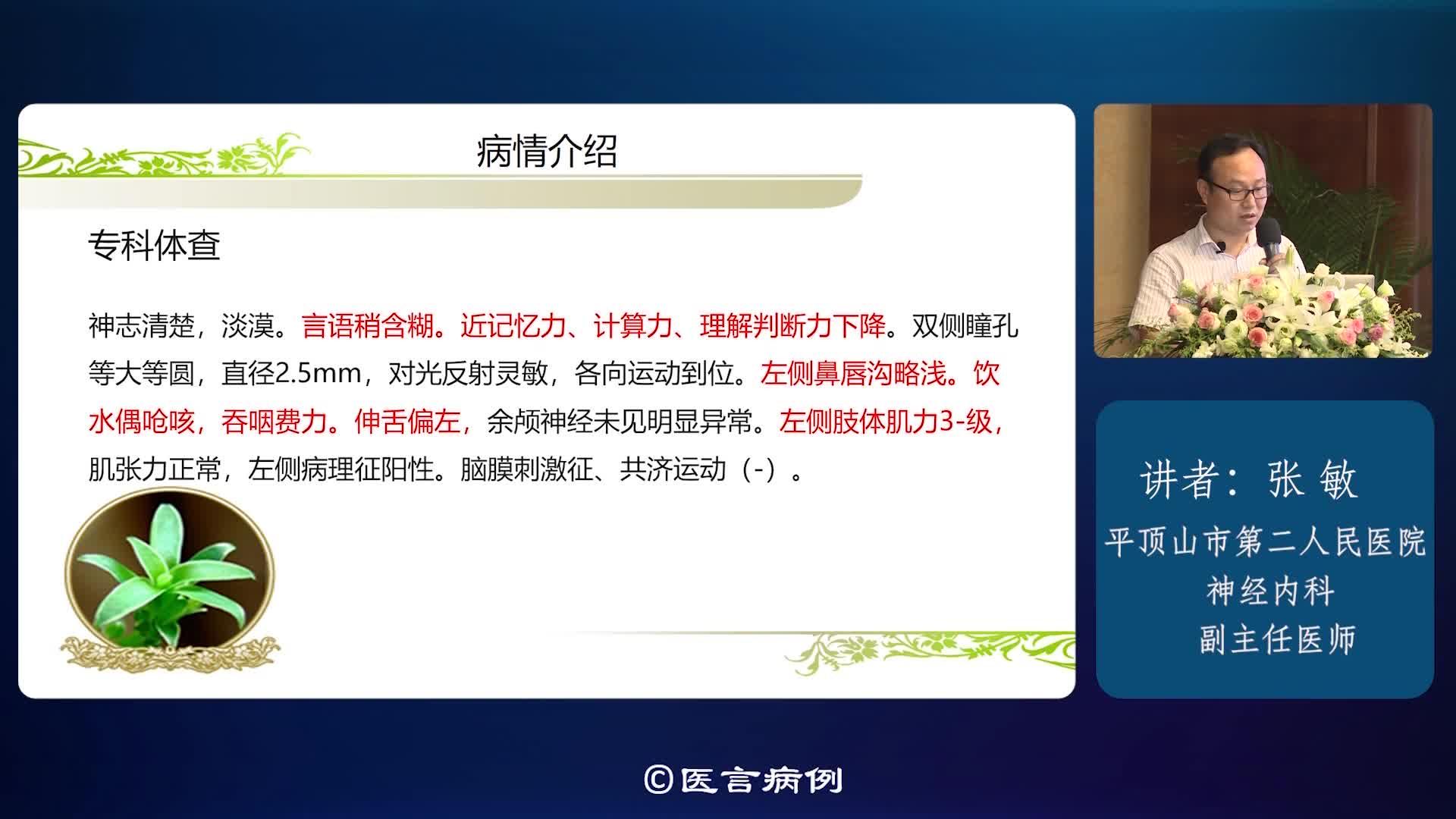 病情介绍

专科体查

神志清楚，淡漠。言语稍含糊。近记忆力、计算力、理解判断力下降。双侧瞳孔等大等圆，直径2.5mm，对光反射灵敏，各向运动到位。左侧鼻唇沟略浅。饮水偶呛咳，吞咽费力。伸舌偏左，余颅神经未见明显异常。左侧肢体肌力3-级，肌张力正常，左侧病理征阳性。脑膜刺激征、共济运动（-）。

讲者：张 敏
平顶山市第二人民医院
神经内科
副主任医师

©医言病例